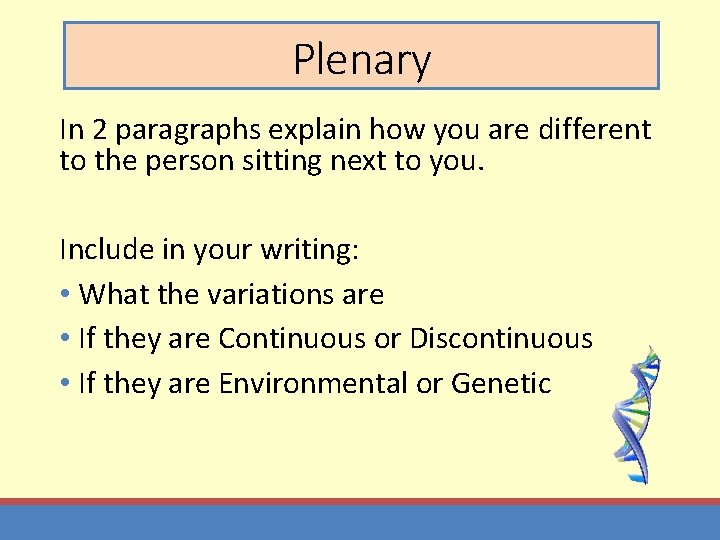 Plenary

In 2 paragraphs explain how you are different to the person sitting next to you.

Include in your writing:
• What the variations are
• If they are Continuous or Discontinuous
• If they are Environmental or Genetic